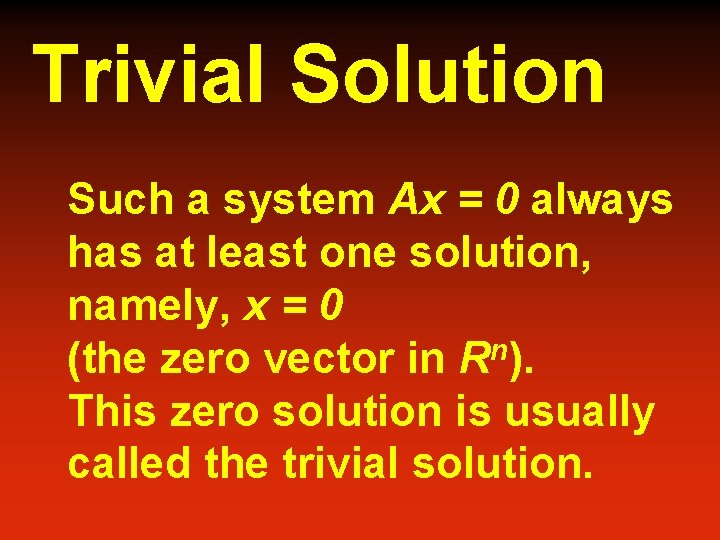 Trivial Solution

Such a system $Ax = 0$ always has at least one solution, namely, $x = 0$ (the zero vector in $R^n$). This zero solution is usually called the trivial solution.